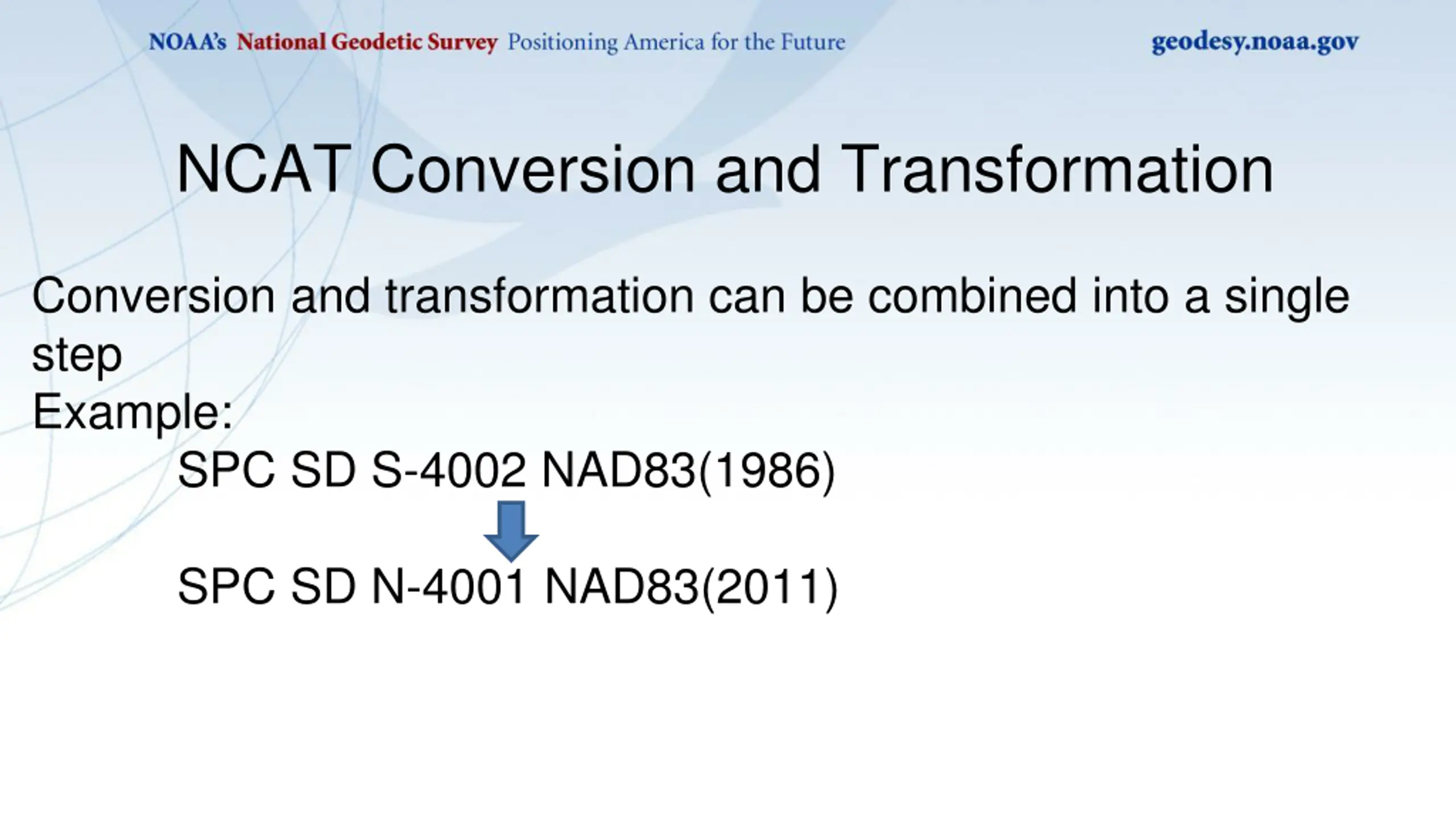 NOAA's National Geodetic Survey Positioning America for the Future

geodesy.noaa.gov

NCAT Conversion and Transformation

Conversion and transformation can be combined into a single step

Example:

SPC SD S-4002 NAD83(1986)

SPC SD N-4001 NAD83(2011)